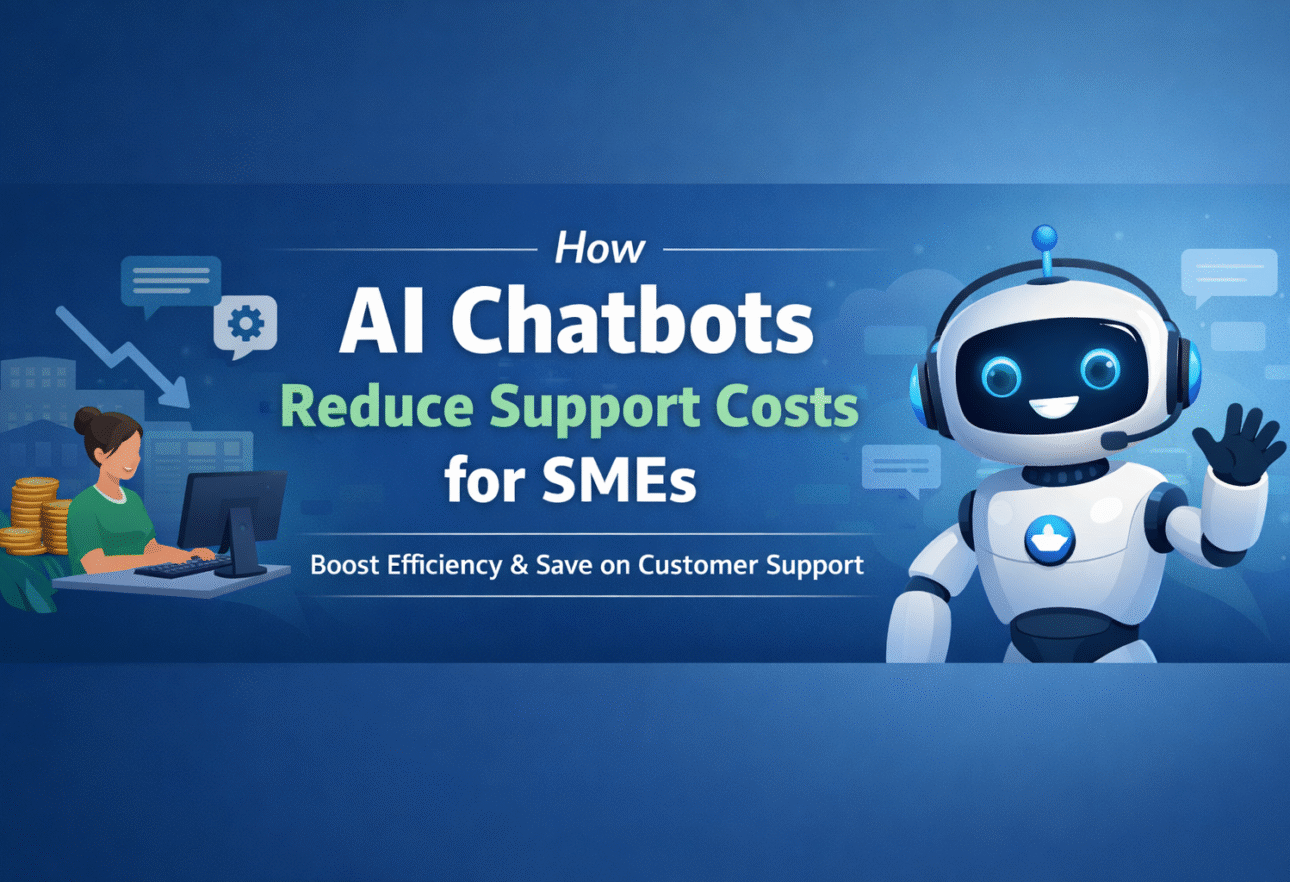 How

AI Chatbots

Reduce Support Costs

for SMEs

Boost Efficiency & Save on Customer Support